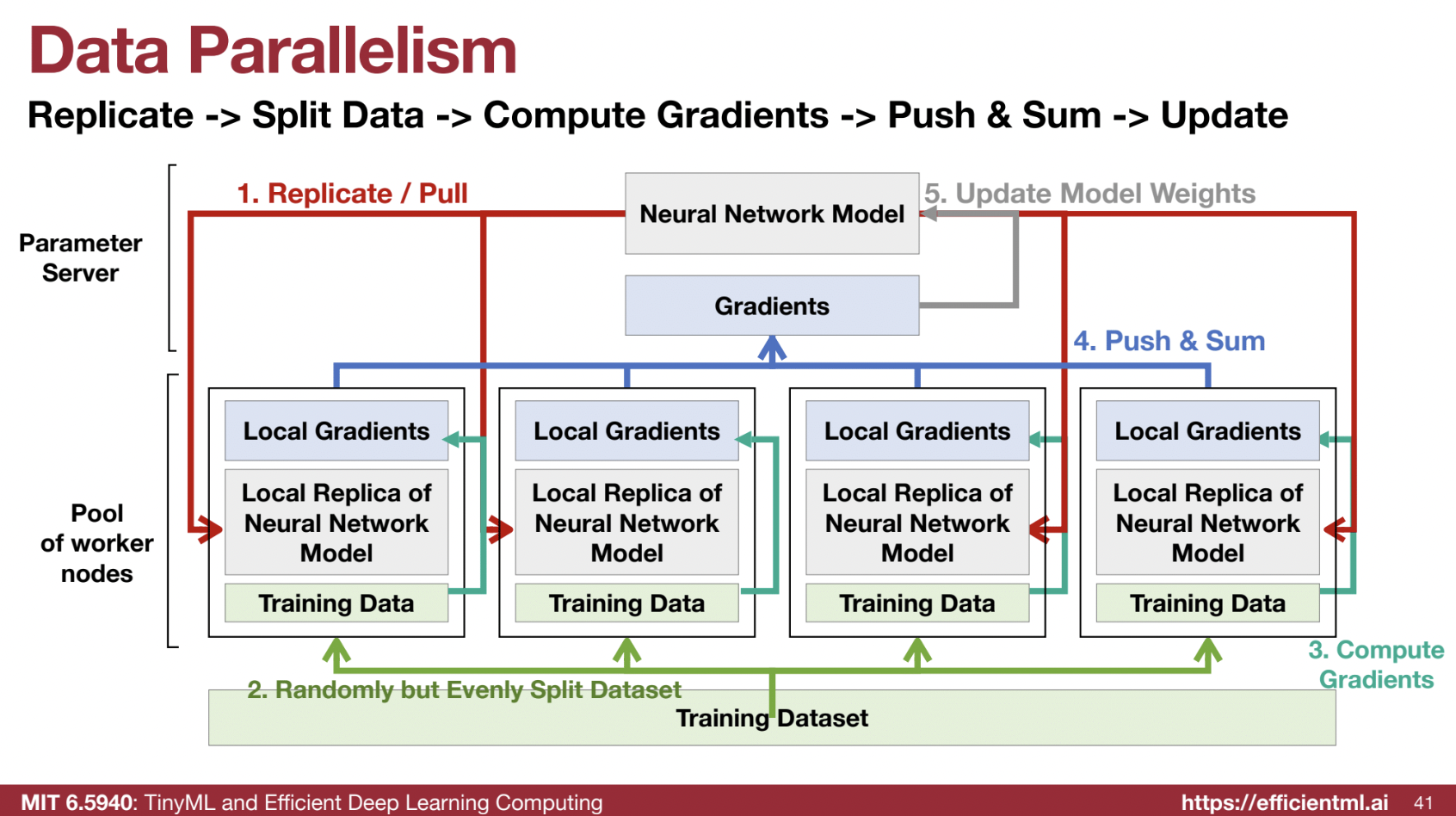 Data Parallelism

Replicate -> Split Data -> Compute Gradients -> Push & Sum -> Update

Parameter Server

1. Replicate / Pull

Neural Network Model

5. Update Model Weights

Gradients

4. Push & Sum

Pool of worker nodes

Local Gradients

Local Replica of Neural Network Model

Training Data

Local Gradients

Local Replica of Neural Network Model

Training Data

Local Gradients

Local Replica of Neural Network Model

Training Data

Local Gradients

Local Replica of Neural Network Model

Training Data

3. Compute Gradients

2. Randomly but Evenly Split Dataset

Training Dataset

MIT 6.5940: TinyML and Efficient Deep Learning Computing https://efficientml.ai 41